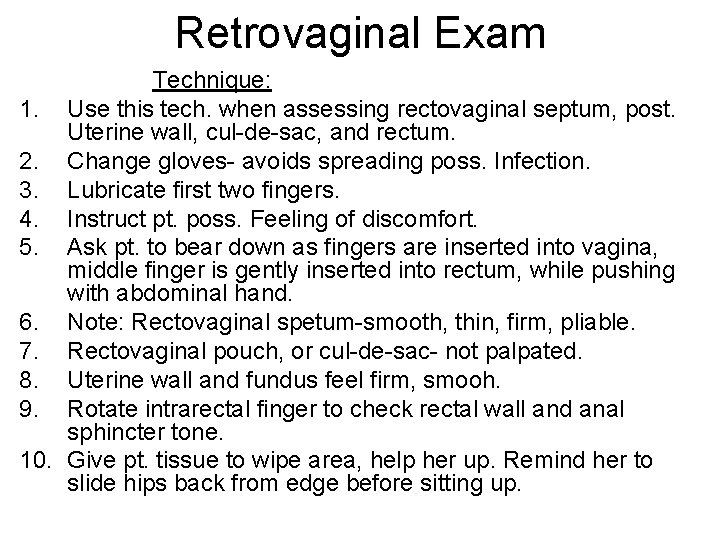 Retrovaginal Exam

Technique:

1. Use this tech. when assessing rectovaginal septum, post. Uterine wall, cul-de-sac, and rectum.
2. Change gloves- avoids spreading poss. Infection.
3. Lubricate first two fingers.
4. Instruct pt. poss. Feeling of discomfort.
5. Ask pt. to bear down as fingers are inserted into vagina, middle finger is gently inserted into rectum, while pushing with abdominal hand.
6. Note: Rectovaginal spetum-smooth, thin, firm, pliable.
7. Rectovaginal pouch, or cul-de-sac- not palpated.
8. Uterine wall and fundus feel firm, smooh.
9. Rotate intrarectal finger to check rectal wall and anal sphincter tone.
10. Give pt. tissue to wipe area, help her up. Remind her to slide hips back from edge before sitting up.